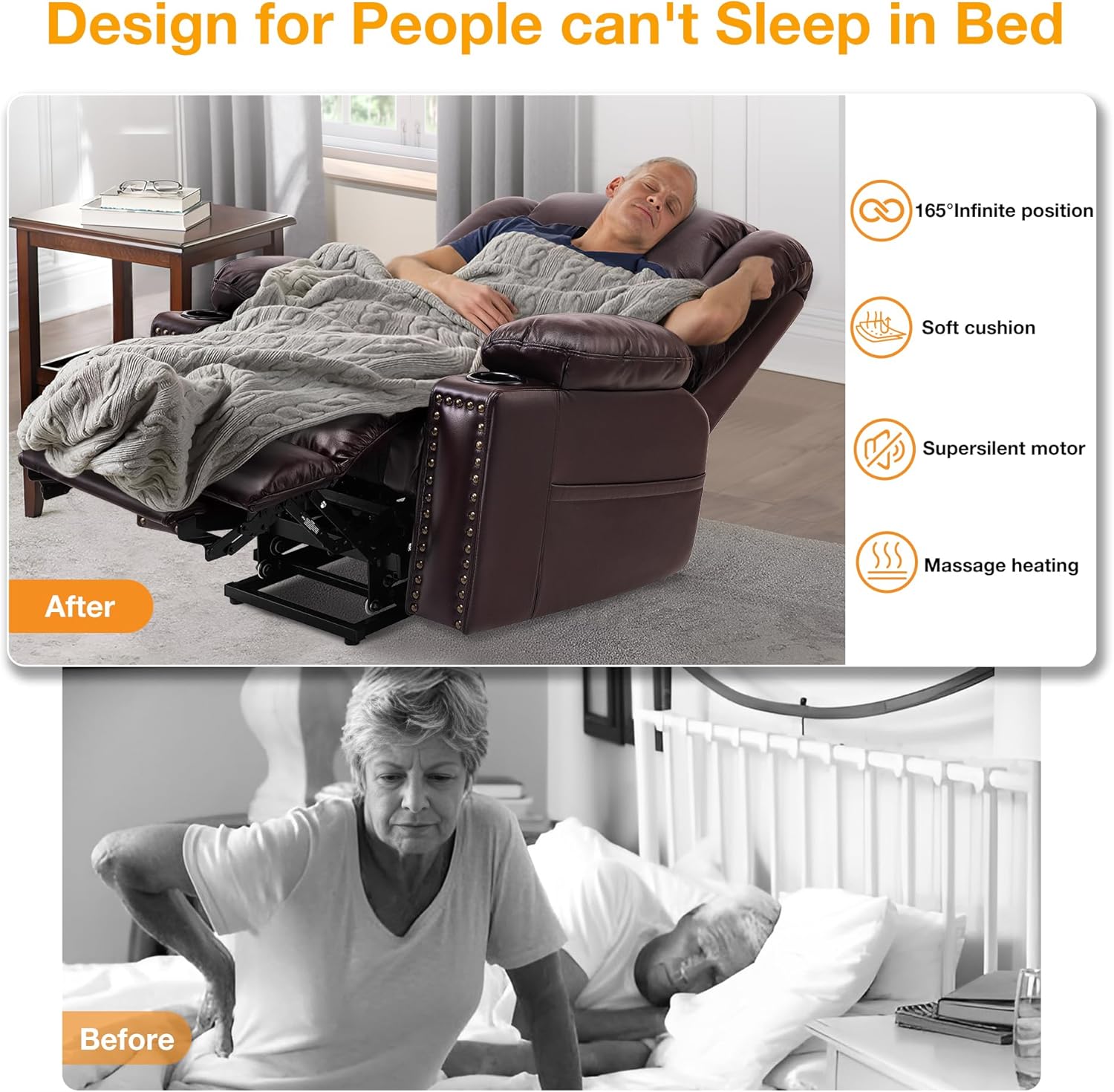 Design for People can't Sleep in Bed

165°Infinite position

Soft cushion

Supersilent motor

Massage heating

After

Before